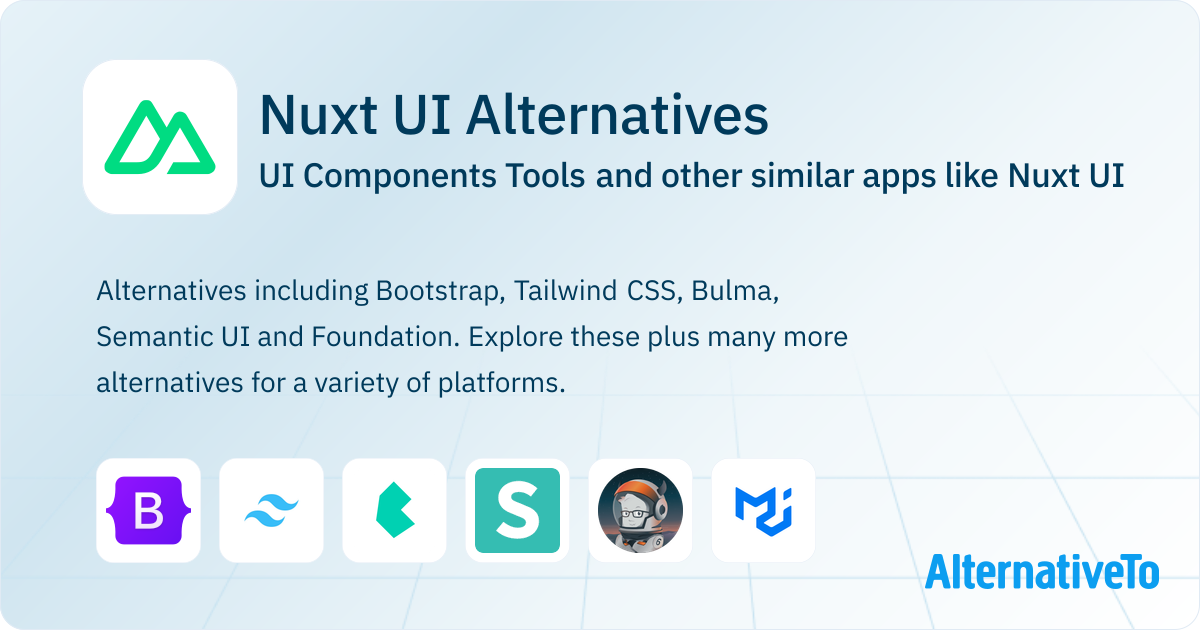 Nuxt UI Alternatives

UI Components Tools and other similar apps like Nuxt UI

Alternatives including Bootstrap, Tailwind CSS, Bulma, Semantic UI and Foundation. Explore these plus many more alternatives for a variety of platforms.

B

S

AlternativeTo